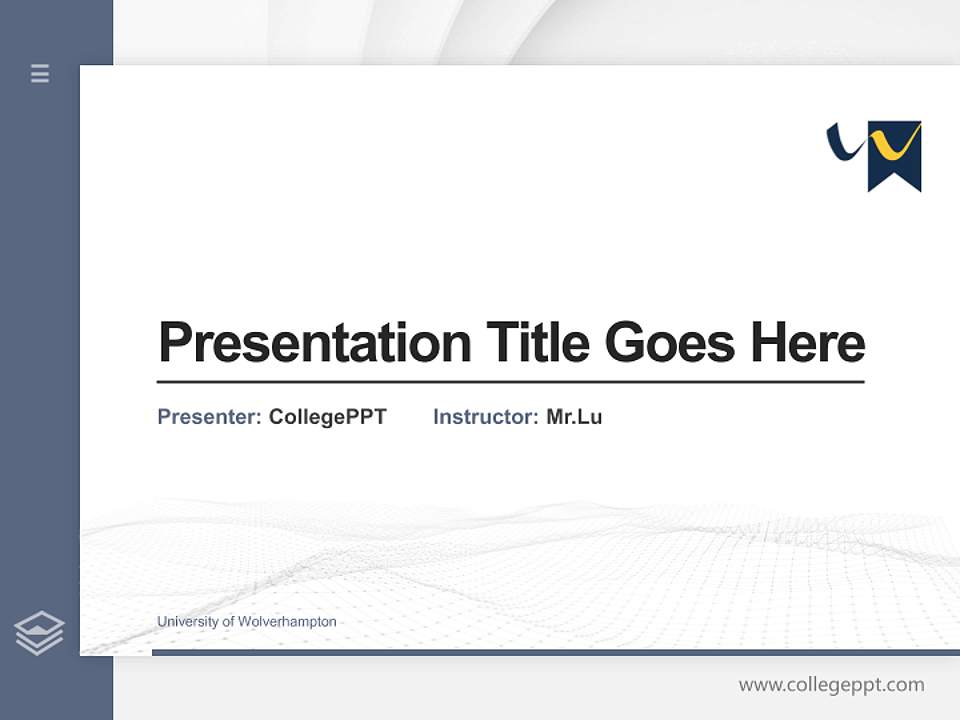 Presentation Title Goes Here

Presenter: CollegePPT Instructor: Mr.Lu

University of Wolverhampton

www.collegeppt.com